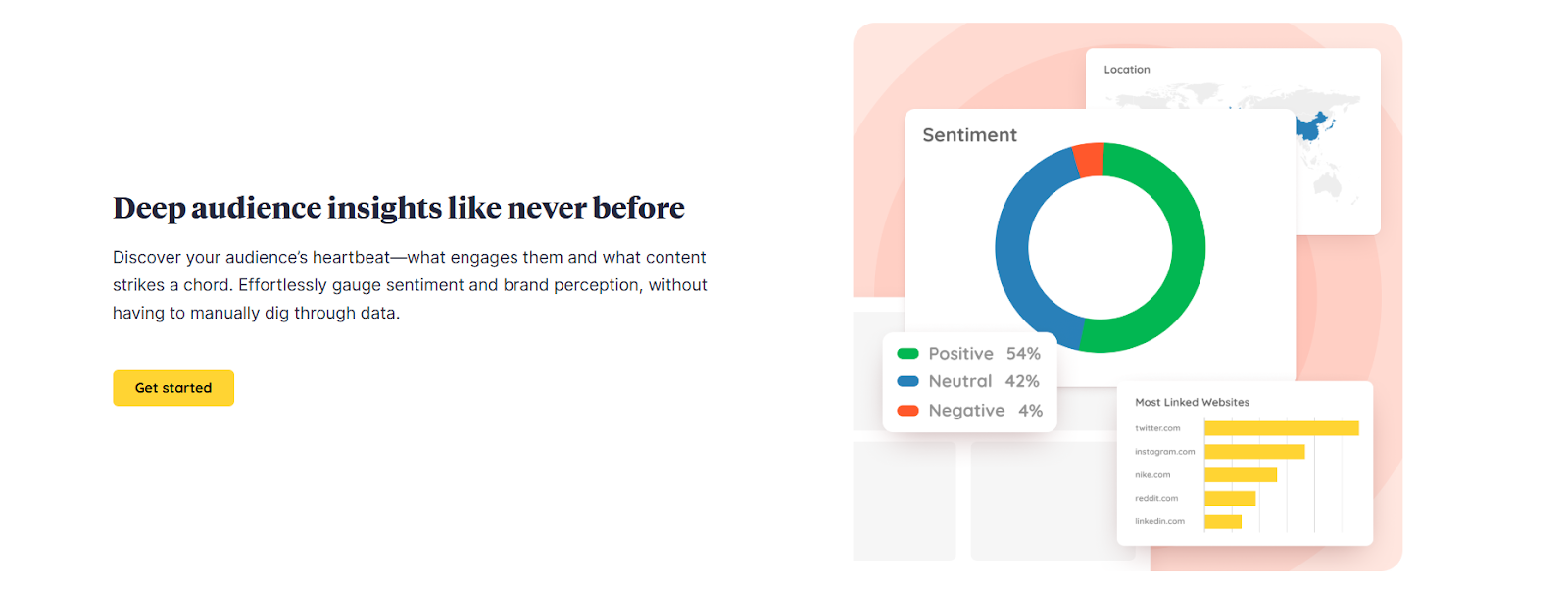 Deep audience insights like never before

Discover your audience's heartbeat—what engages them and what content strikes a chord. Effortlessly gauge sentiment and brand perception, without having to manually dig through data.

Get started

Location

Sentiment

Positive 54%
Neutral 42%
Negative 4%

Most Linked Websites

twitter.com
instagram.com
nike.com
reddit.com
linkedin.com